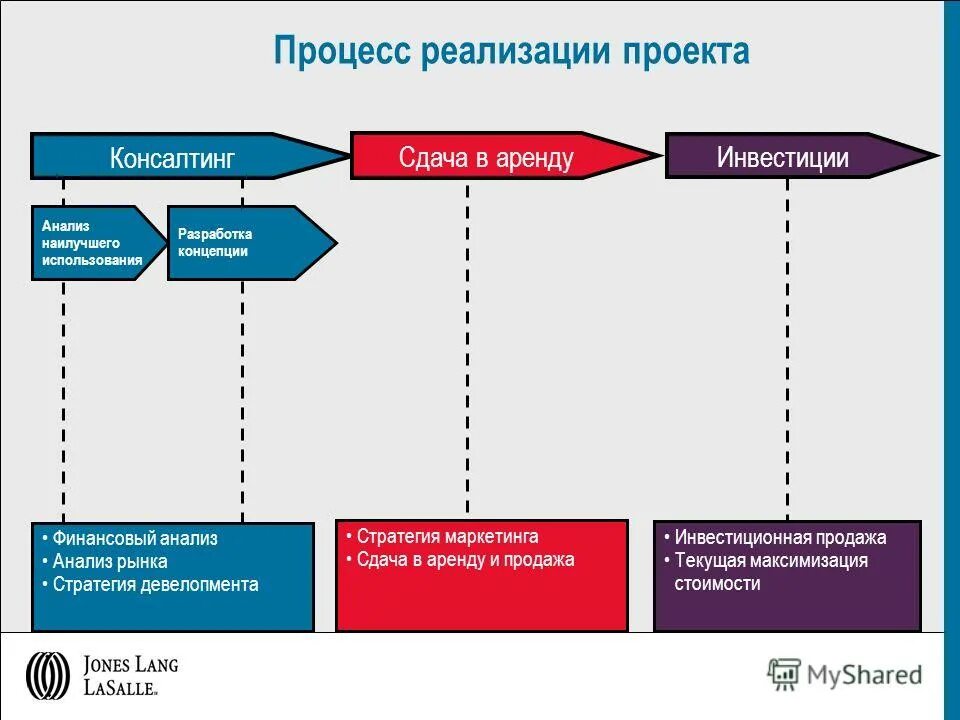 Процесс реализации проекта

Консалтинг

Сдача в аренду

Инвестиции

Анализ наилучшего использования

Разработка концепции

• Финансовый анализ
• Анализ рынка
• Стратегия девелопмента

• Стратегия маркетинга
• Сдача в аренду и продажа

• Инвестиционная продажа
• Текущая максимизация стоимости

JONES LANG LASALLE®

MyShared